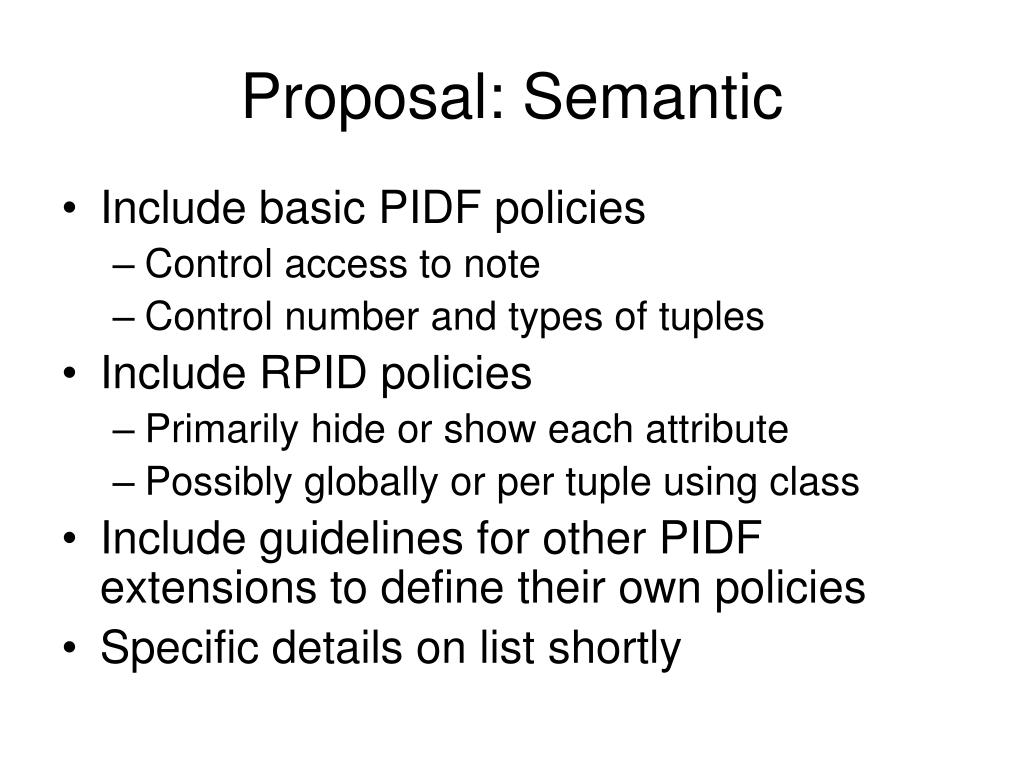 Proposal: Semantic

• Include basic PIDF policies
– Control access to note
– Control number and types of tuples
• Include RPID policies
– Primarily hide or show each attribute
– Possibly globally or per tuple using class
• Include guidelines for other PIDF extensions to define their own policies
• Specific details on list shortly